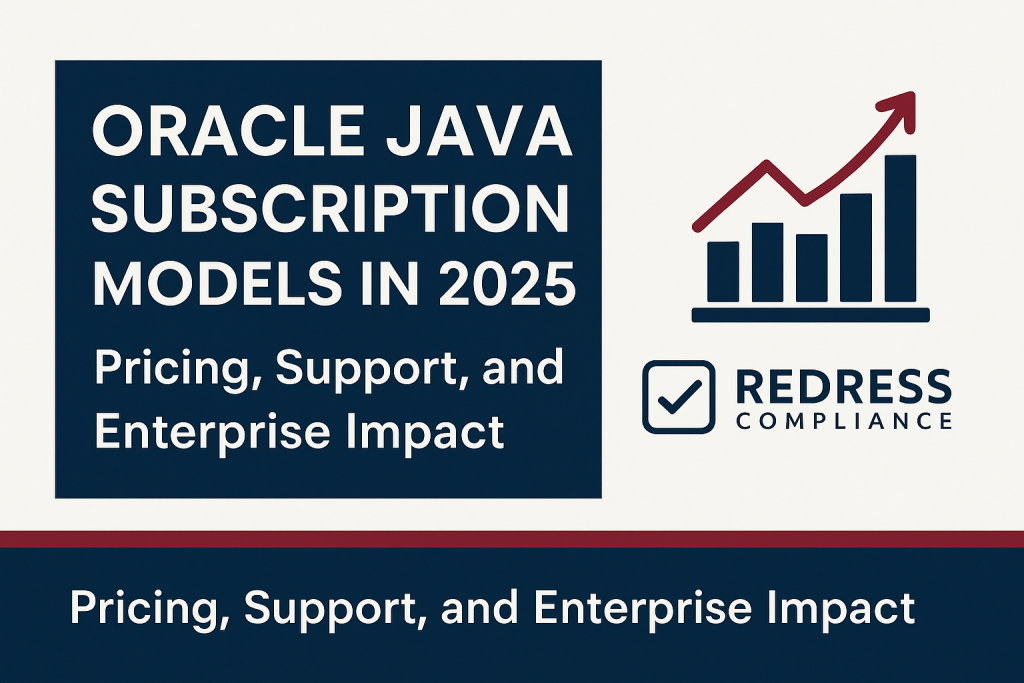 ORACLE JAVA SUBSCRIPTION MODELS IN 2025

Pricing, Support, and Enterprise Impact

REDRESS COMPLIANCE

Pricing, Support, and Enterprise Impact